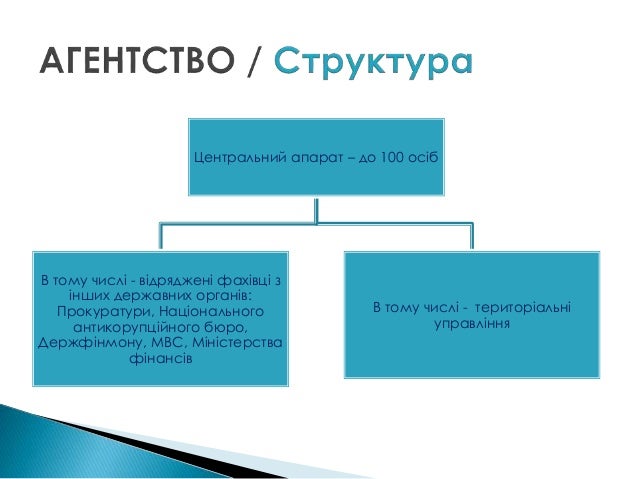 АГЕНТСТВО / Структура

Центральний апарат – до 100 осіб

В тому числі - відряджені фахівці з інших державних органів: Прокуратури, Національного антикорупційного бюро, Держфінмону, МВС, Міністерства фінансів

В тому числі - територіальні управління